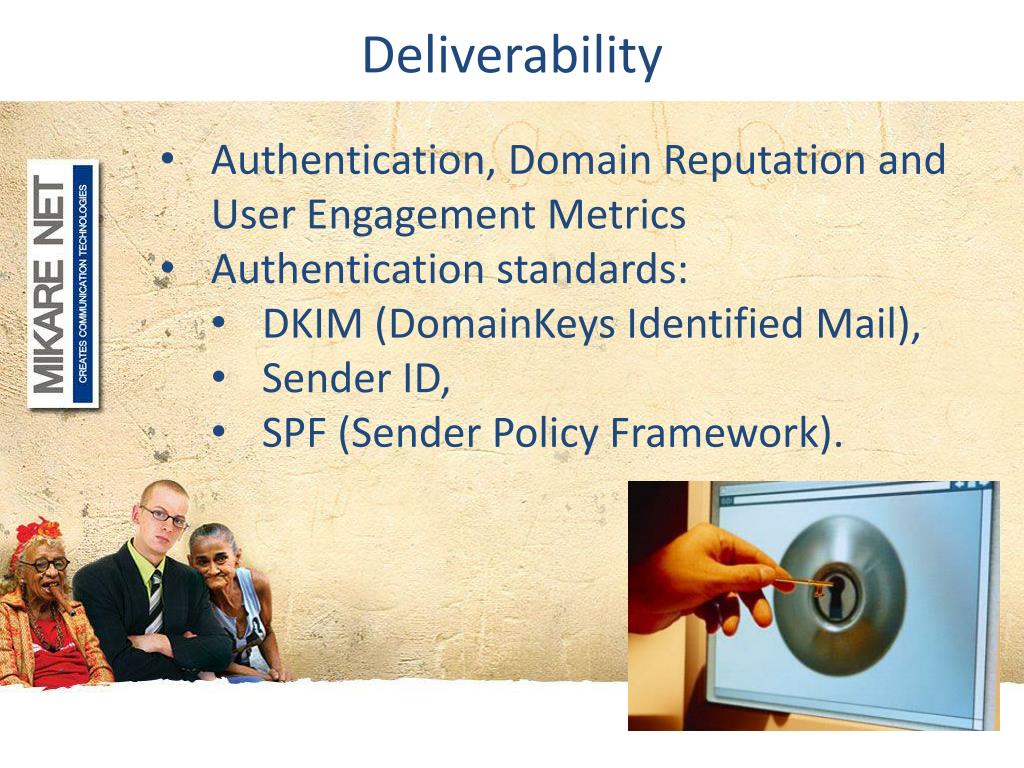 Deliverability

MIKARE NET
CREATES COMMUNICATION TECHNOLOGIES

• Authentication, Domain Reputation and User Engagement Metrics
• Authentication standards:
  • DKIM (DomainKeys Identified Mail),
  • Sender ID,
  • SPF (Sender Policy Framework).